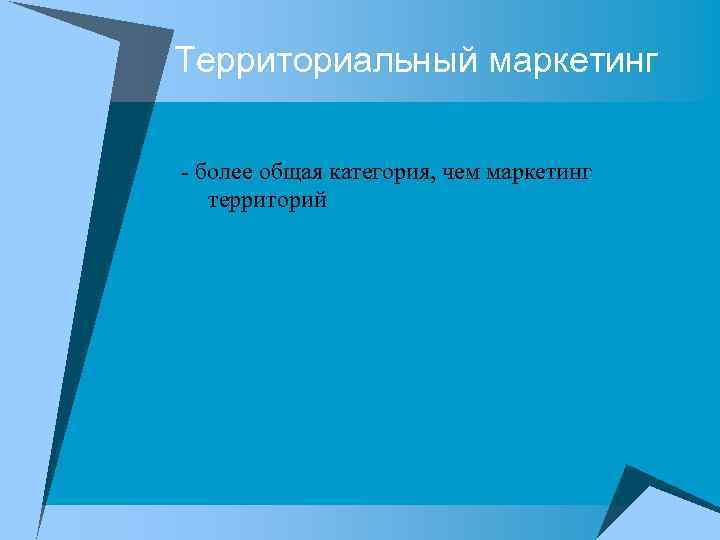 Территориальный маркетинг

- более общая категория, чем маркетинг территорий